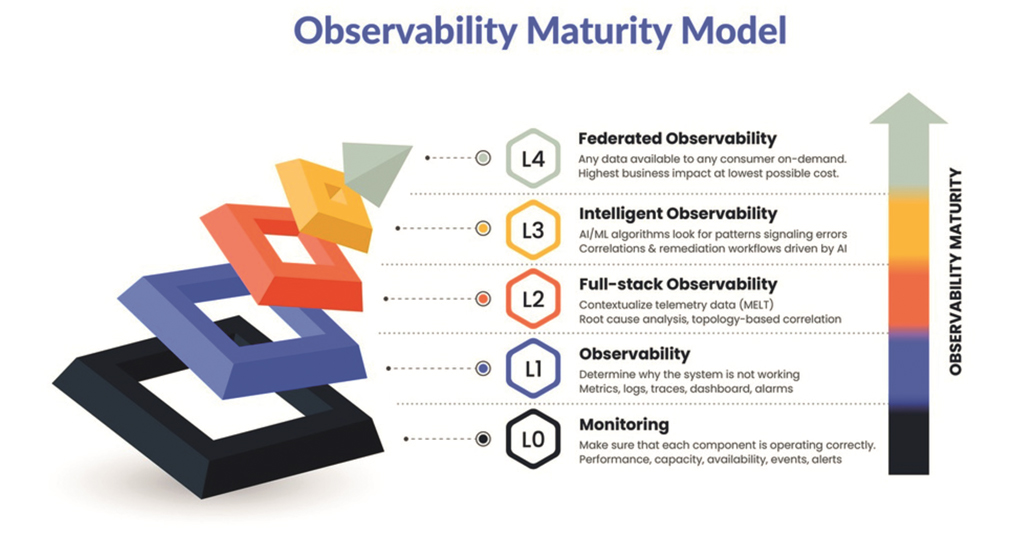 Observability Maturity Model

L4
Federated Observability
Any data available to any consumer on-demand.
Highest business impact at lowest possible cost.

L3
Intelligent Observability
AI/ML algorithms look for patterns signaling errors
Correlations & remediation workflows driven by AI

L2
Full-stack Observability
Contextualize telemetry data (MELT)
Root cause analysis, topology-based correlation

L1
Observability
Determine why the system is not working
Metrics, logs, traces, dashboard, alarms

L0
Monitoring
Make sure that each component is operating correctly.
Performance, capacity, availability, events, alerts

OBSERVABILITY MATURITY